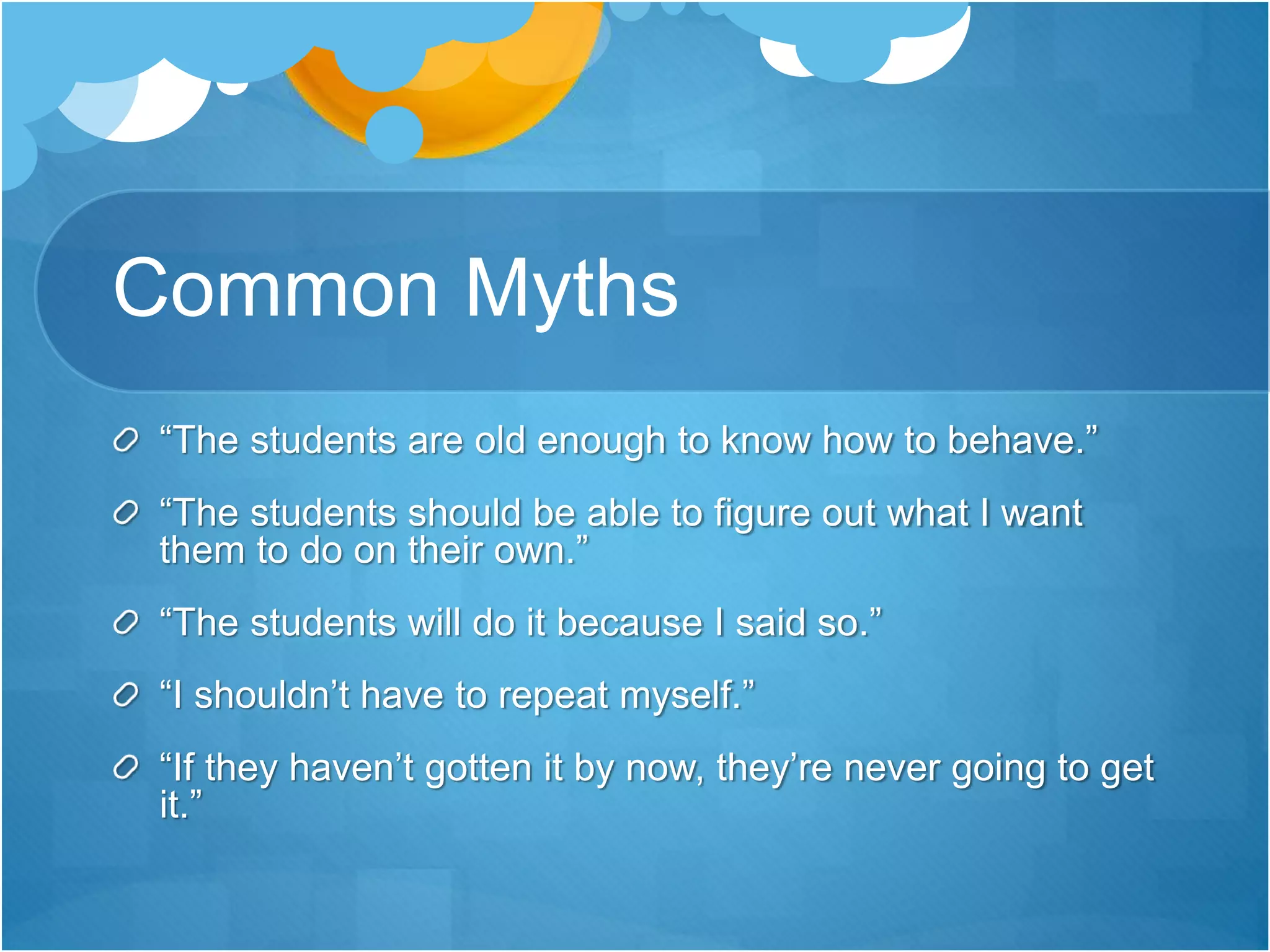 Common Myths

“The students are old enough to know how to behave.”

“The students should be able to figure out what I want them to do on their own.”

“The students will do it because I said so.”

“I shouldn’t have to repeat myself.”

“If they haven’t gotten it by now, they’re never going to get it.”